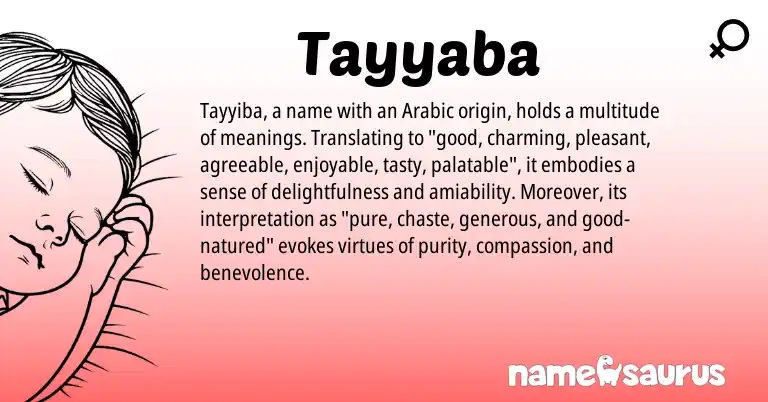 Tayyaba

Tayyiba, a name with an Arabic origin, holds a multitude of meanings. Translating to "good, charming, pleasant, agreeable, enjoyable, tasty, palatable", it embodies a sense of delightfulness and amiability. Moreover, its interpretation as "pure, chaste, generous, and good-natured" evokes virtues of purity, compassion, and benevolence.

namesaurus